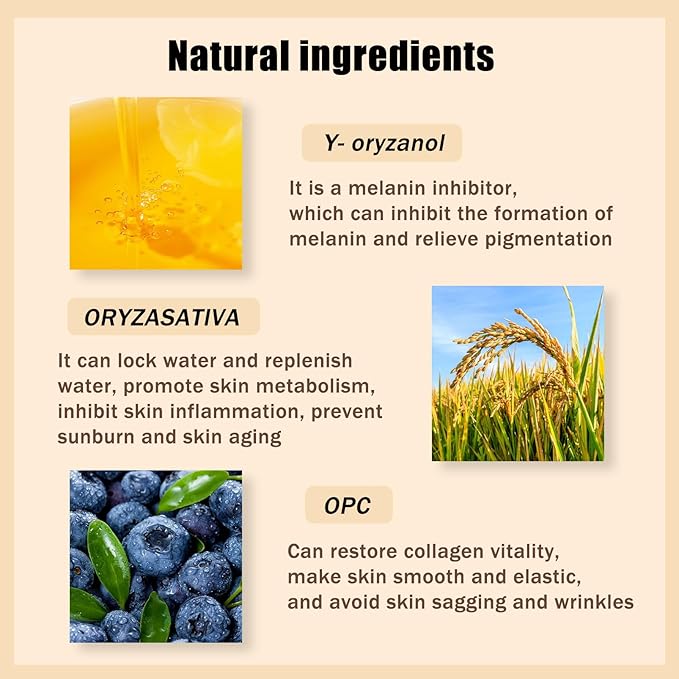 Natural ingredients

Y- oryzanol

It is a melanin inhibitor, which can inhibit the formation of melanin and relieve pigmentation

ORYZASATIVA

It can lock water and replenish water, promote skin metabolism, inhibit skin inflammation, prevent sunburn and skin aging

OPC

Can restore collagen vitality, make skin smooth and elastic, and avoid skin sagging and wrinkles